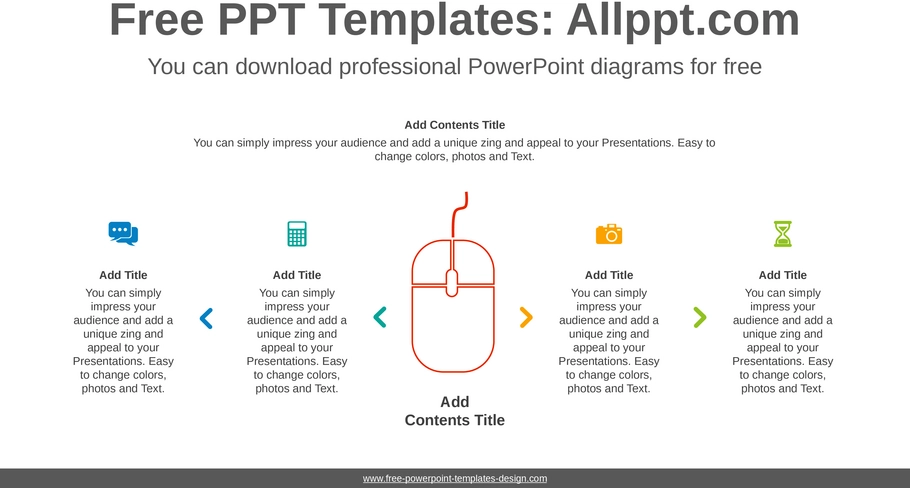 Free PPT Templates: Allppt.com

You can download professional PowerPoint diagrams for free

Add Contents Title

You can simply impress your audience and add a unique zing and appeal to your Presentations. Easy to change colors, photos and Text.

Add Title

You can simply impress your audience and add a unique zing and appeal to your Presentations. Easy to change colors, photos and Text.

Add Title

You can simply impress your audience and add a unique zing and appeal to your Presentations. Easy to change colors, photos and Text.

Add Contents Title

Add Title

You can simply impress your audience and add a unique zing and appeal to your Presentations. Easy to change colors, photos and Text.

Add Title

You can simply impress your audience and add a unique zing and appeal to your Presentations. Easy to change colors, photos and Text.

www.free-powerpoint-templates-design.com